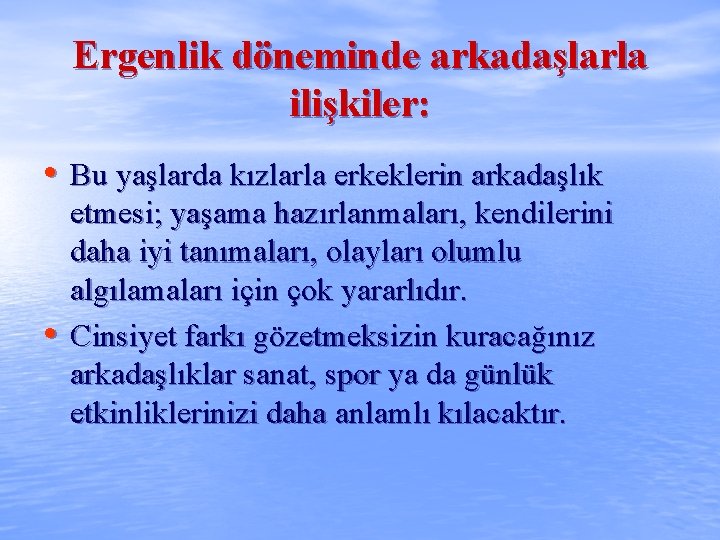 Ergenlik döneminde arkadaşlarla ilişkiler:

• Bu yaşlarda kızlarla erkeklerin arkadaşlık etmesi; yaşama hazırlanmaları, kendilerini daha iyi tanımaları, olayları olumlu algılamaları için çok yararlıdır.

• Cinsiyet farkı gözetmeksizin kuracağınız arkadaşlıklar sanat, spor ya da günlük etkinliklerinizi daha anlamlı kılacaktır.